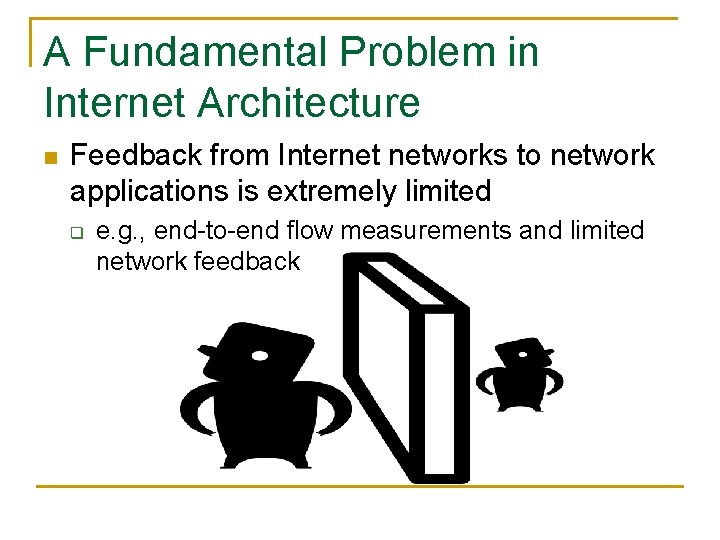 A Fundamental Problem in Internet Architecture

Feedback from Internet networks to network applications is extremely limited

e.g., end-to-end flow measurements and limited network feedback